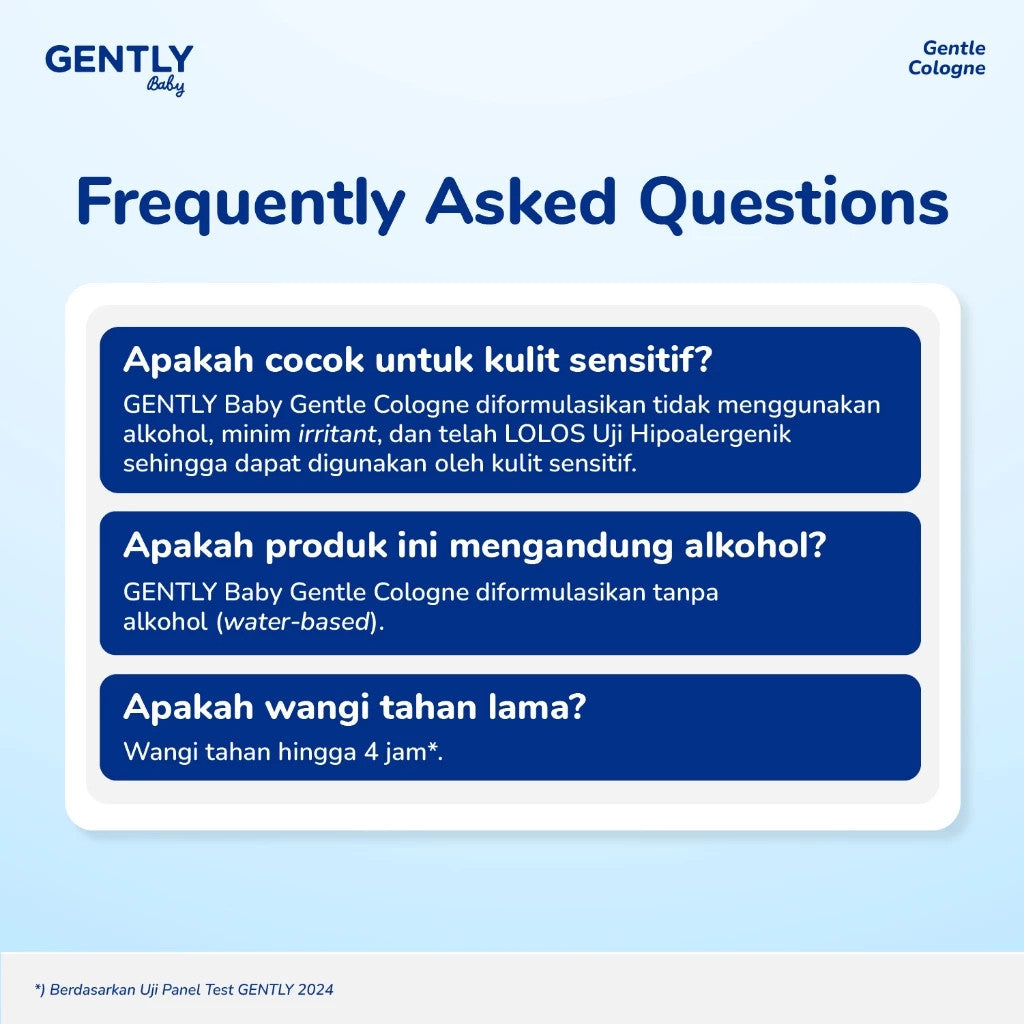 GENTLY
Baby

Gentle Cologne

Frequently Asked Questions

Apakah cocok untuk kulit sensitif?
GENTLY Baby Gentle Cologne diformulasikan tidak menggunakan alkohol, minim irritant, dan telah LOLOS Uji Hipoalergenik sehingga dapat digunakan oleh kulit sensitif.

Apakah produk ini mengandung alkohol?
GENTLY Baby Gentle Cologne diformulasikan tanpa alkohol (water-based).

Apakah wangi tahan lama?
Wangi tahan hingga 4 jam*.

*) Berdasarkan Uji Panel Test GENTLY 2024